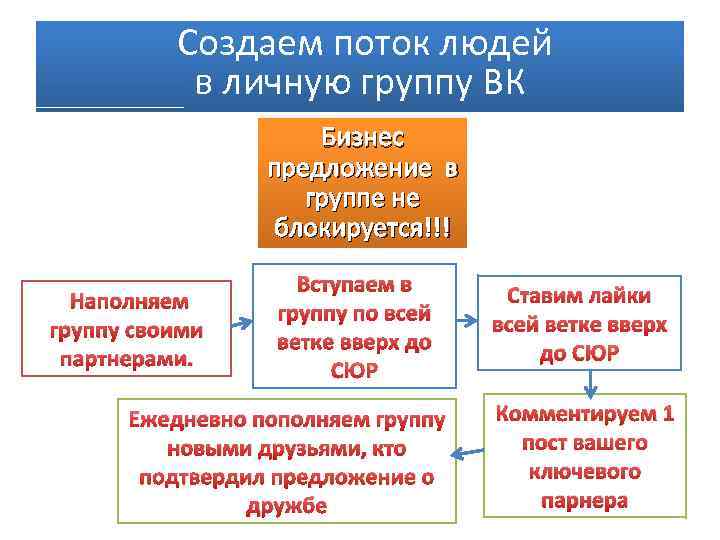 Создаем поток людей в личную группу ВК

Бизнес предложение в группе не блокируется!!!

Наполняем группу своими партнерами.

Вступаем в группу по всей ветке вверх до СЮР

Ставим лайки всей ветке вверх до СЮР

Комментируем 1 пост вашего ключевого парнера

Ежедневно пополняем группу новыми друзьями, кто подтвердил предложение о дружбе